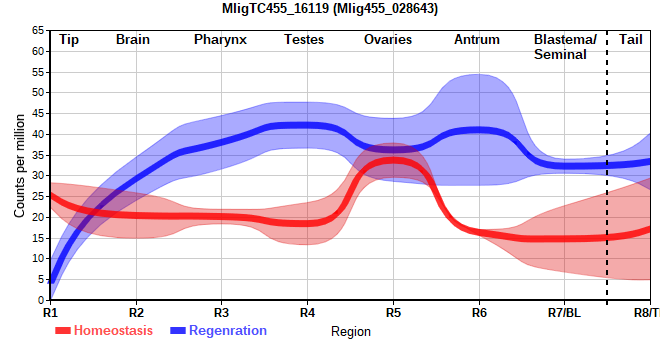 MligTC455_16119 (Mlig455_028643)

Tip
Brain
Pharynx
Testes
Ovaries
Antrum
Blastema/ Seminal
Tail

Counts per million

65
60
55
50
45
40
35
30
25
20
15
10
5
0

R1
R2
R3
R4
R5
R6
R7/BL
R8/T

Homeostasis
Regenration
Region